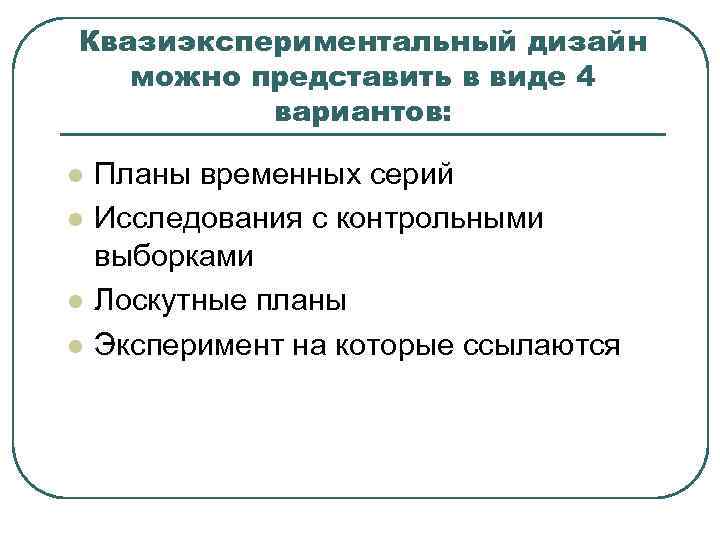 Квазиэкспериментальный дизайн можно представить в виде 4 вариантов:

Планы временных серий
Исследования с контрольными выборками
Лоскутные планы
Эксперимент на которые ссылаются